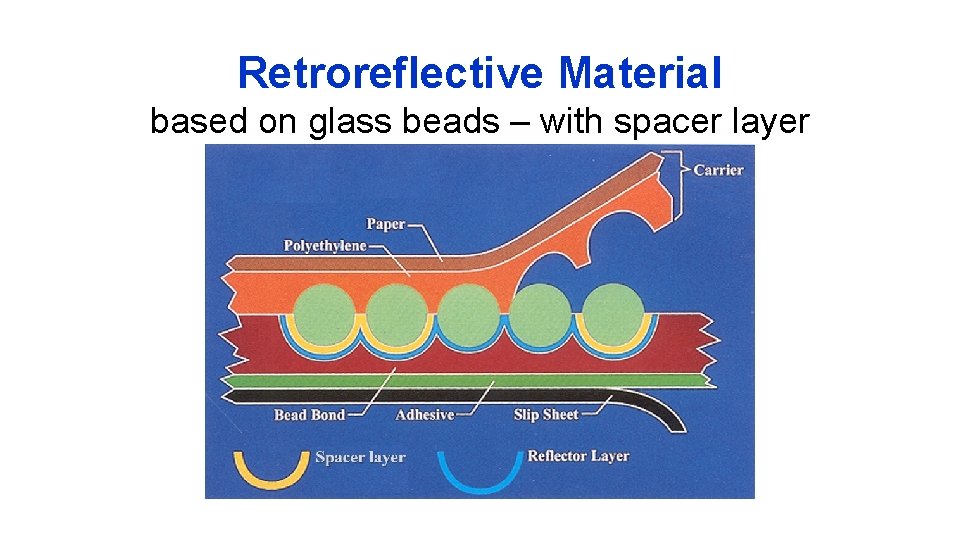 Retroreflective Material
based on glass beads – with spacer layer

Carrier
Paper
Polyethylene
Bead Bond
Adhesive
Slip Sheet
Spacer layer
Reflector Layer